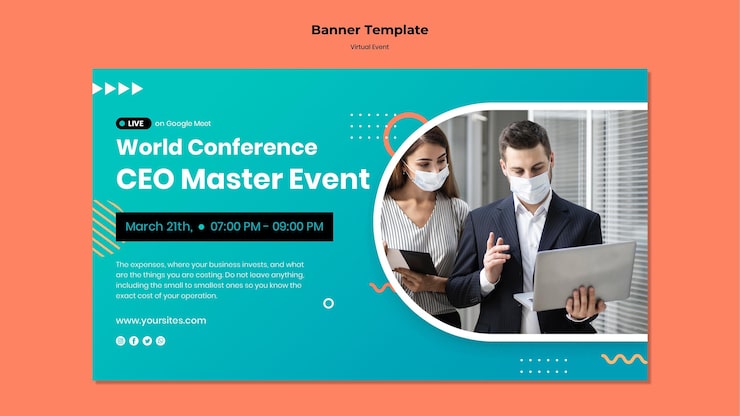 Banner Template

Virtual Event

LIVE on Google Meet

World Conference

CEO Master Event

March 21th, • 07:00 PM - 09:00 PM

The expenses, where your business invests, and what are the things you are costing. Do not leave anything, including the small to smallest ones so you know the exact cost of your operation.

www.yoursites.com